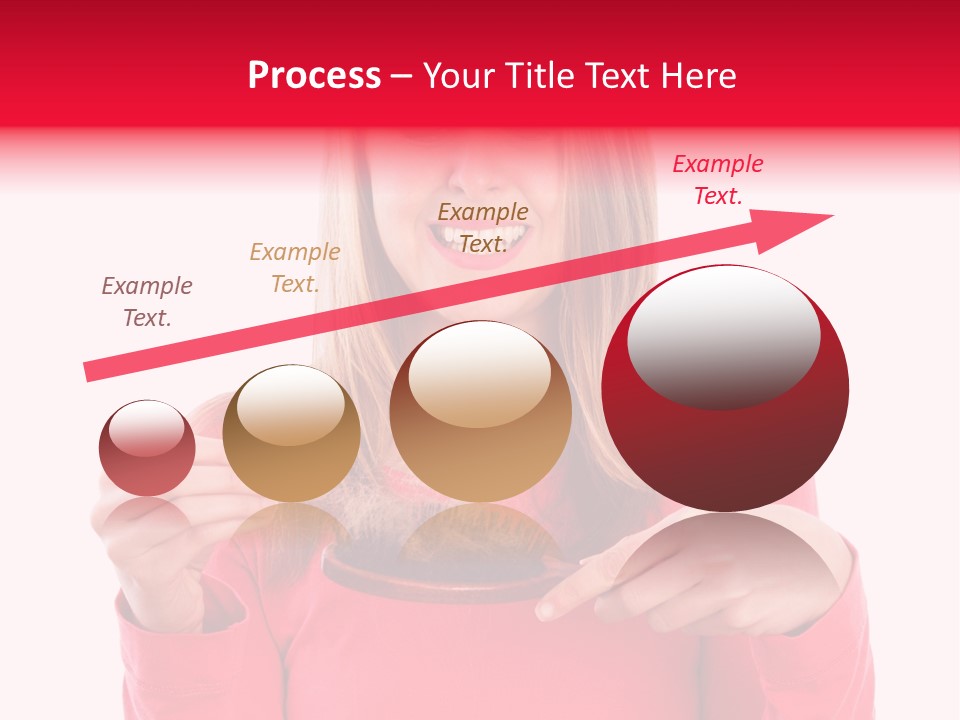 Process – Your Title Text Here

Example Text.

Example Text.

Example Text.

Example Text.